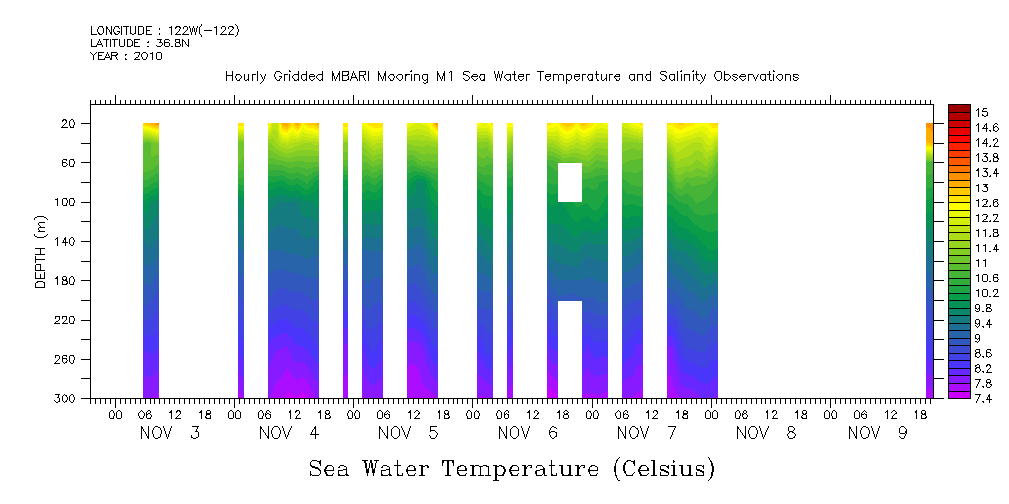 LONGITUDE : 122W(-122)
LATITUDE : 36.8N
YEAR : 2010

Hourly Gridded MBARI Mooring M1 Sea Water Temperature and Salinity Observations

DEPTH (m)

20
60
100
140
180
220
260
300

00 06 12 18 00 06 12 18 00 06 12 18 00 06 12 18 00 06 12 18 00 06 12 18 00 06 12 18

NOV 3 NOV 4 NOV 5 NOV 6 NOV 7 NOV 8 NOV 9

Sea Water Temperature (Celsius)

15
14.6
14.2
13.8
13.4
13
12.6
12.2
11.8
11.4
11
10.6
10.2
9.8
9.4
9
8.6
8.2
7.8
7.4